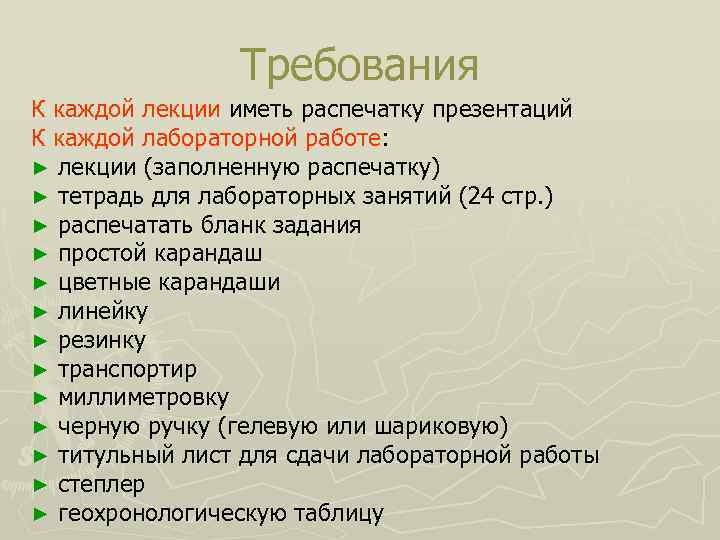 Требования

К каждой лекции иметь распечатку презентаций

К каждой лабораторной работе:

► лекции (заполненную распечатку)
► тетрадь для лабораторных занятий (24 стр.)
► распечатать бланк задания
► простой карандаш
► цветные карандаши
► линейку
► резинку
► транспортир
► миллиметровку
► черную ручку (гелевую или шариковую)
► титульный лист для сдачи лабораторной работы
► степлер
► геохронологическую таблицу